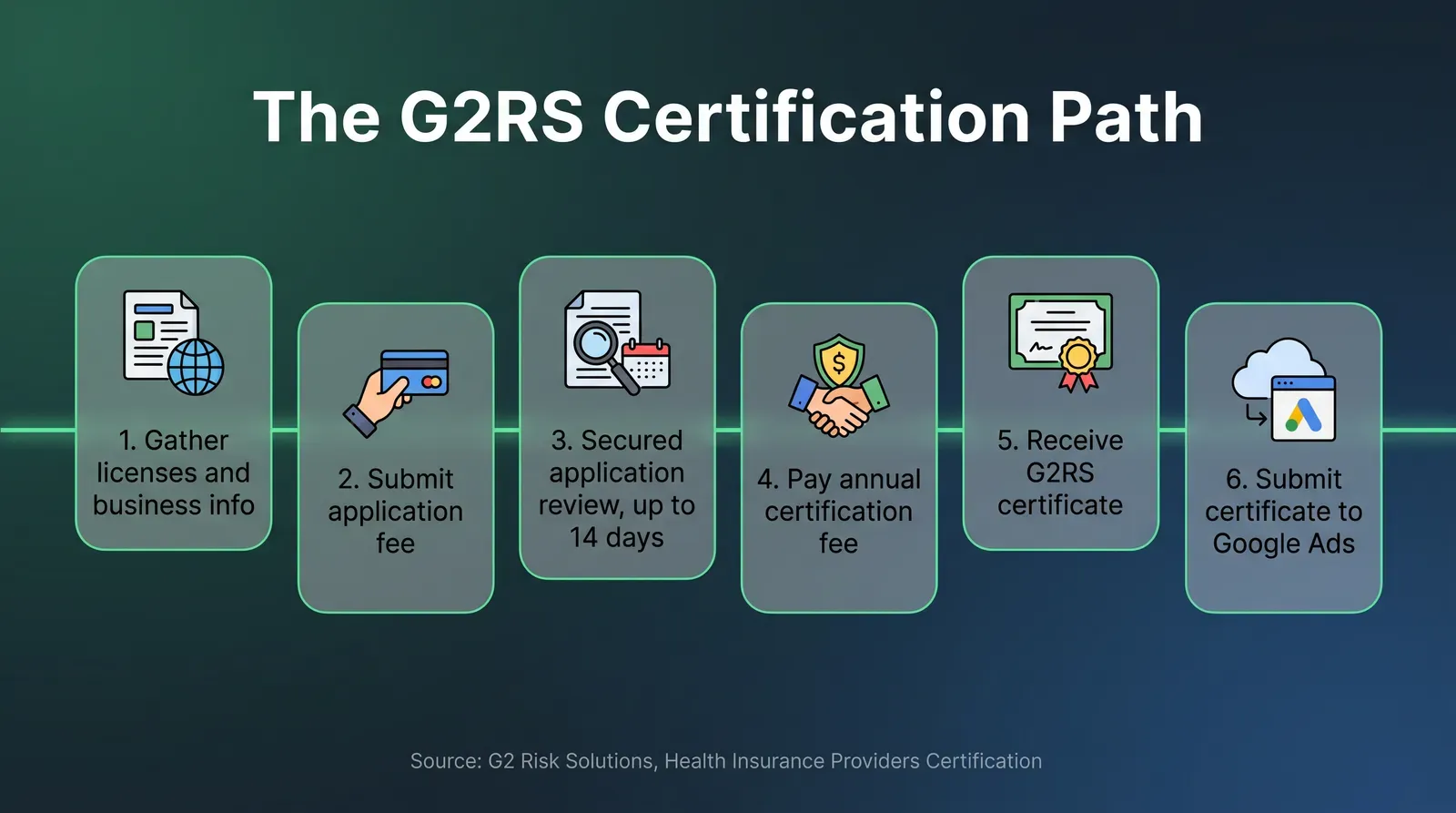 The G2RS Certification Path

1. Gather licenses and business info

2. Submit application fee

3. Secured application review, up to 14 days

4. Pay annual certification fee

5. Receive G2RS certificate

6. Submit certificate to Google Ads

Source: G2 Risk Solutions, Health Insurance Providers Certification